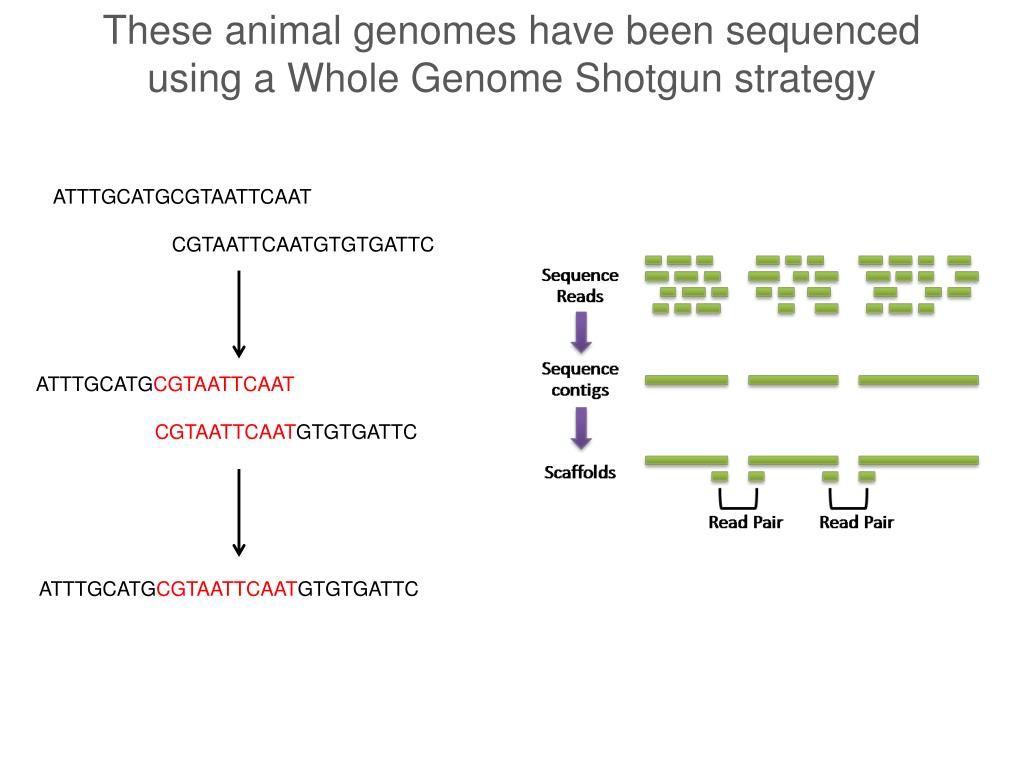 These animal genomes have been sequenced using a Whole Genome Shotgun strategy

ATTTGCATGCGTAATTCAAT

CGTAATTCAATGTGTGATTC

ATTTGCATGCGTAATTCAAT

CGTAATTCAATGTGTGATTC

ATTTGCATGCGTAATTCAATGTGTGATTC

Sequence Reads

Sequence contigs

Scaffolds

Read Pair

Read Pair